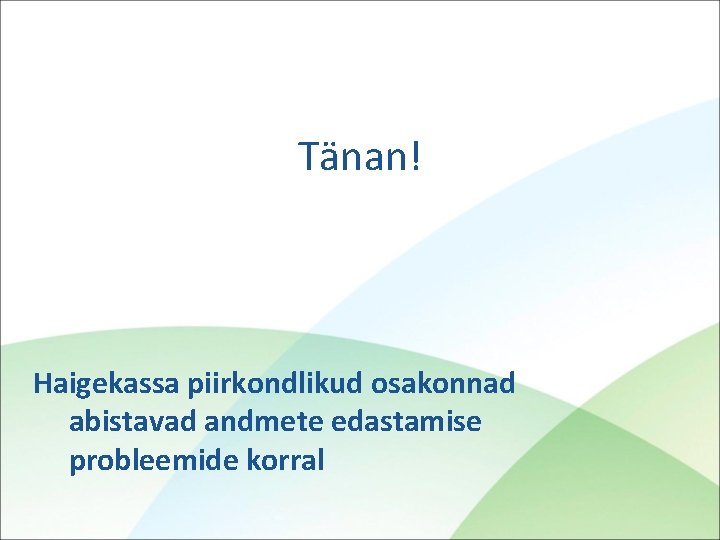 Tänan!

Haigekassa piirkondlikud osakonnad abistavad andmete edastamise probleemide korral